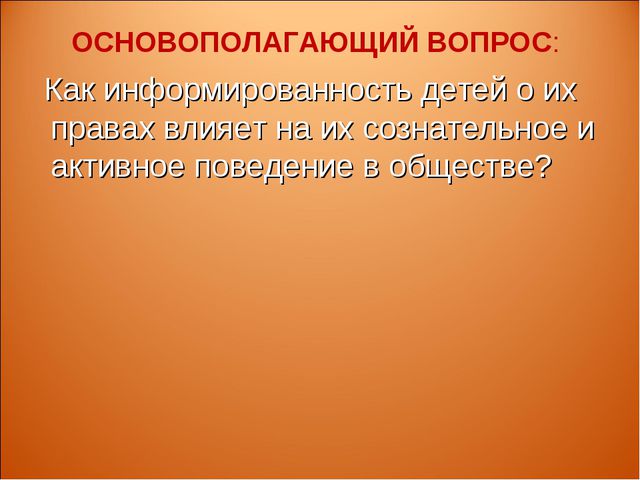 ОСНОВОПОЛАГАЮЩИЙ ВОПРОС:

Как информированность детей о их правах влияет на их сознательное и активное поведение в обществе?